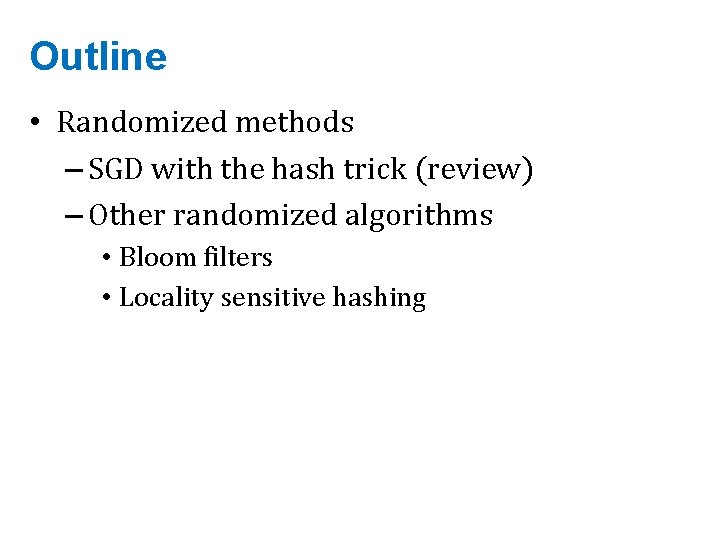 Outline

• Randomized methods
– SGD with the hash trick (review)
– Other randomized algorithms
• Bloom filters
• Locality sensitive hashing